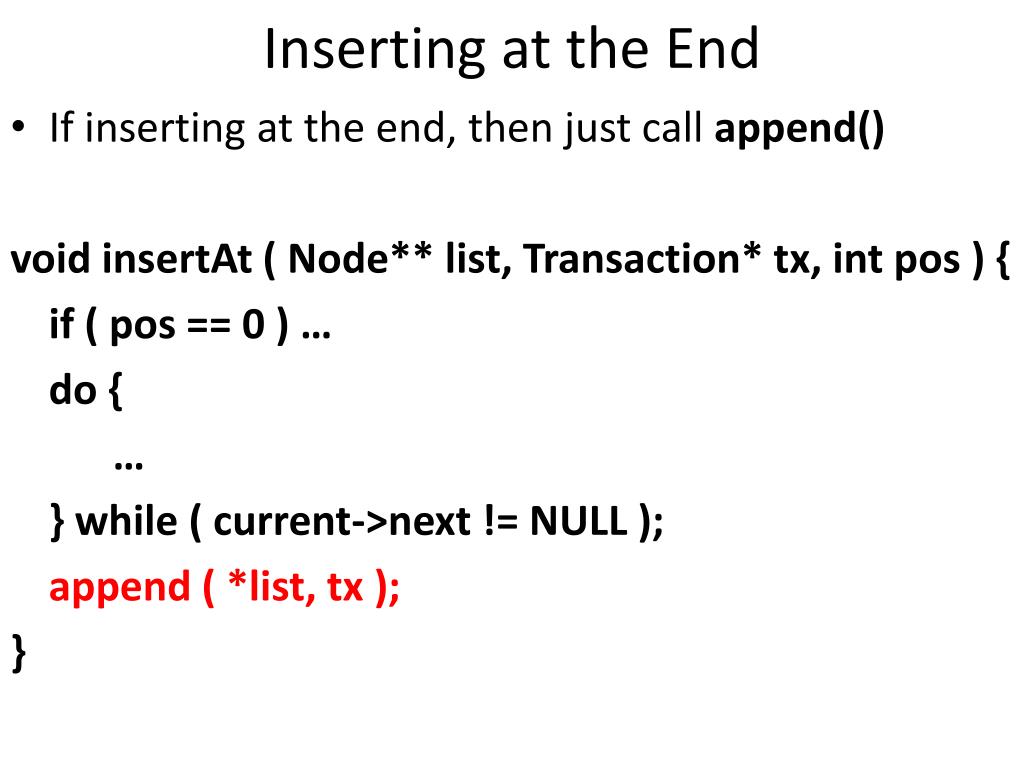 Inserting at the End

• If inserting at the end, then just call append()

void insertAt ( Node** list, Transaction* tx, int pos ) {
if ( pos == 0 ) …
do {
…
} while ( current->next != NULL );
append ( *list, tx );
}